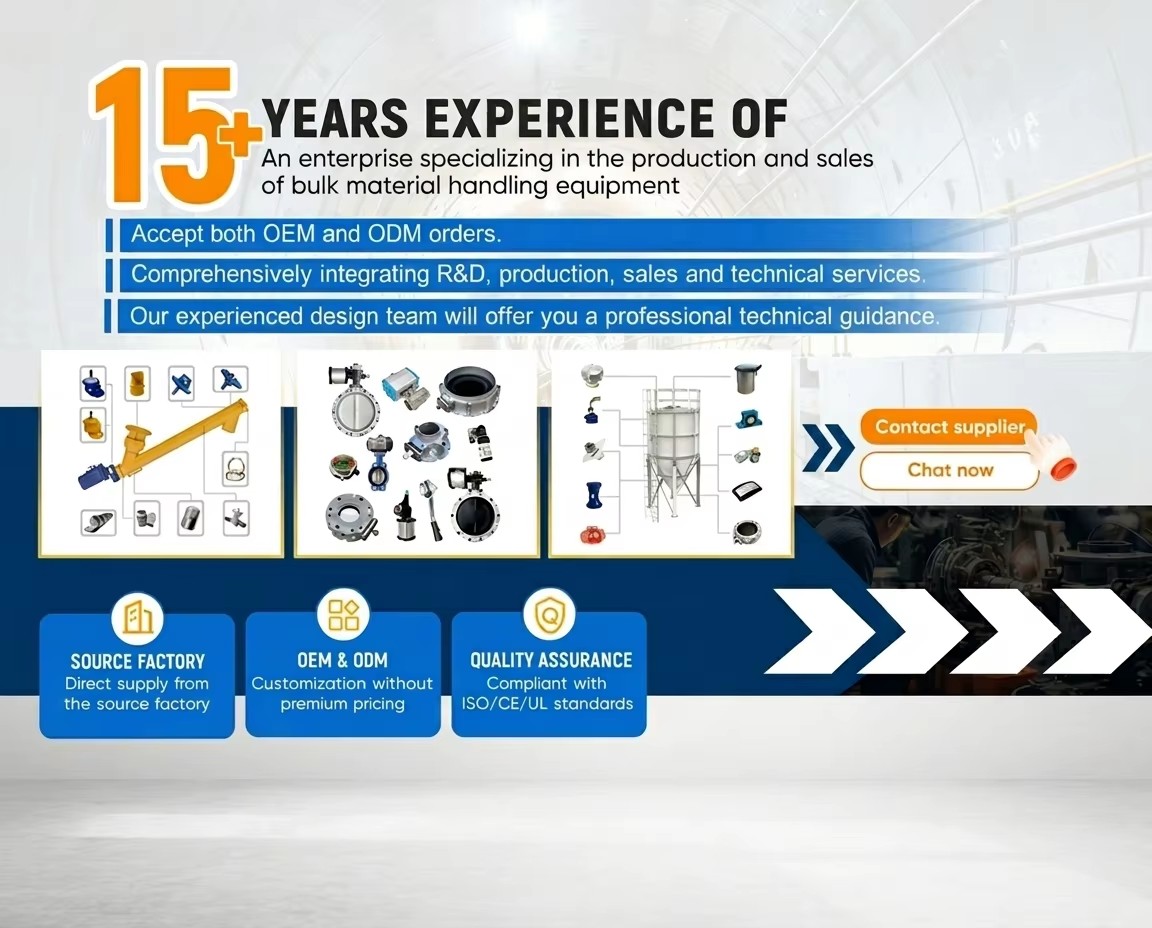 15+ YEARS EXPERIENCE OF
An enterprise specializing in the production and sales of bulk material handling equipment

Accept both OEM and ODM orders.

Comprehensively integrating R&D, production, sales and technical services.

Our experienced design team will offer you a professional technical guidance.

Contact supplier
Chat now

SOURCE FACTORY
Direct supply from the source factory

OEM & ODM
Customization without premium pricing

QUALITY ASSURANCE
Compliant with ISO/CE/UL standards